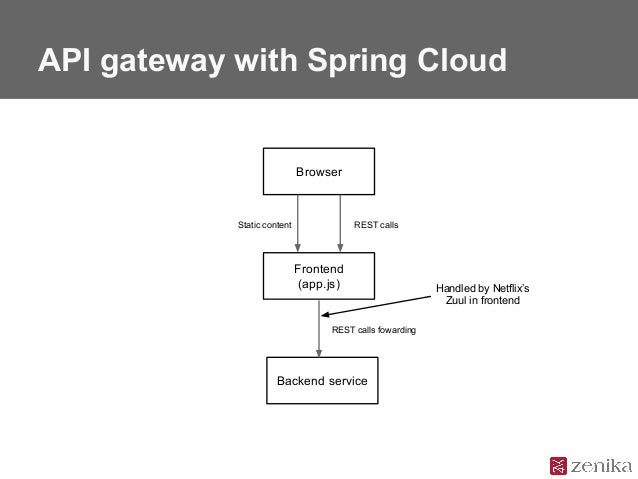 API gateway with Spring Cloud

Browser

Static content

REST calls

Frontend
(app.js)

Handled by Netflix's
Zuul in frontend

REST calls fowarding

Backend service

zenika